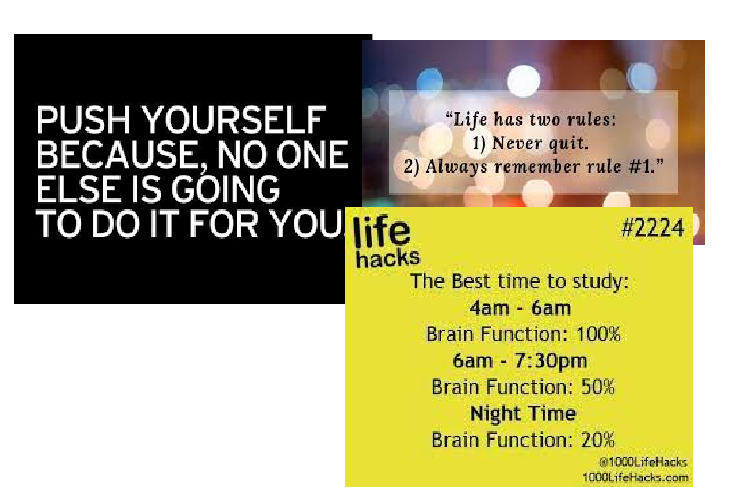 PUSH YOURSELF BECAUSE, NO ONE ELSE IS GOING TO DO IT FOR YOU

"Life has two rules:
1) Never quit.
2) Always remember rule #1."

life hacks

#2224

The Best time to study:
4am - 6am
Brain Function: 100%
6am - 7:30pm
Brain Function: 50%
Night Time
Brain Function: 20%

@1000LifeHacks
1000LifeHacks.com